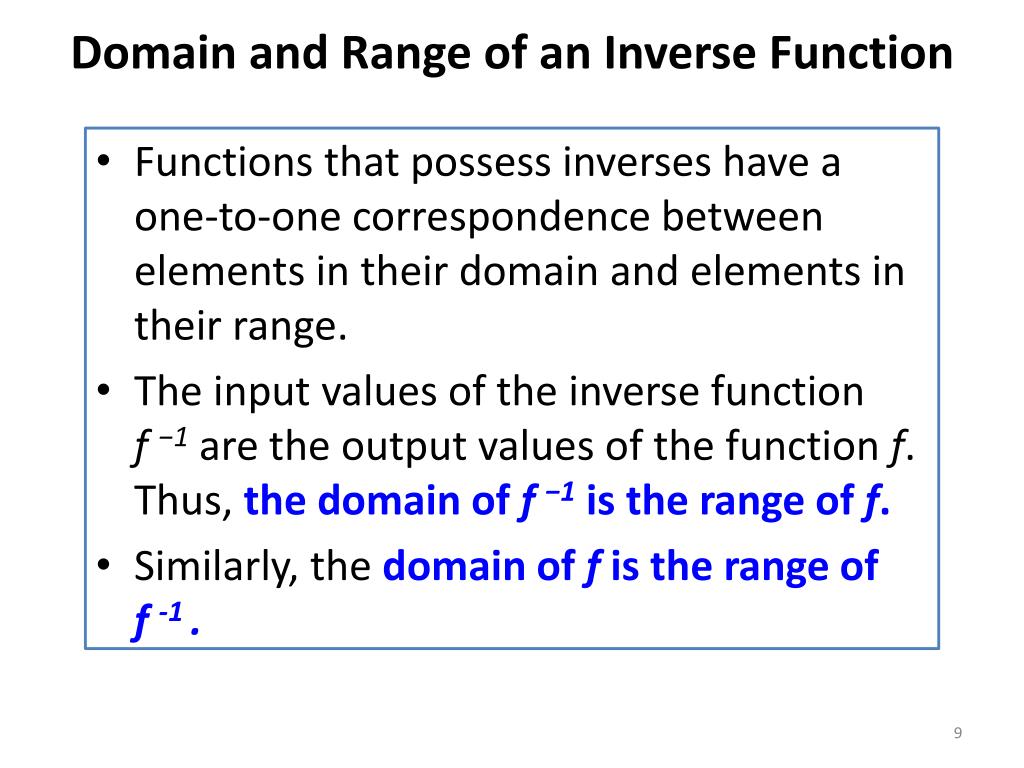 Domain and Range of an Inverse Function

• Functions that possess inverses have a one-to-one correspondence between elements in their domain and elements in their range.

• The input values of the inverse function $f^{-1}$ are the output values of the function $f$. Thus, the domain of $f^{-1}$ is the range of $f$.

• Similarly, the domain of $f$ is the range of $f^{-1}$.

9